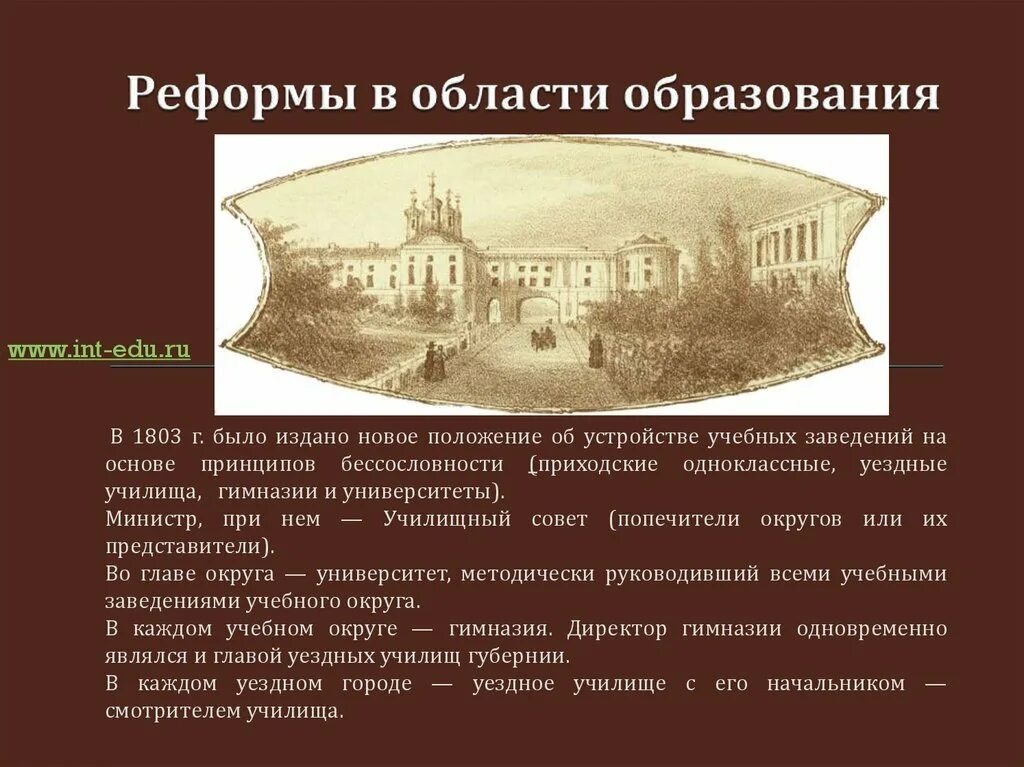 Реформы в области образования

www.int-edu.ru

В 1803 г. было издано новое положение об устройстве учебных заведений на основе принципов бессословности (приходские одноклассные, уездные училища, гимназии и университеты).

Министр, при нем — Училищный совет (попечители округов или их представители).

Во главе округа — университет, методически руководивший всеми учебными заведениями учебного округа.

В каждом учебном округе — гимназия. Директор гимназии одновременно являлся и главой уездных училищ губернии.

В каждом уездном городе — уездное училище с его начальником — смотрителем училища.